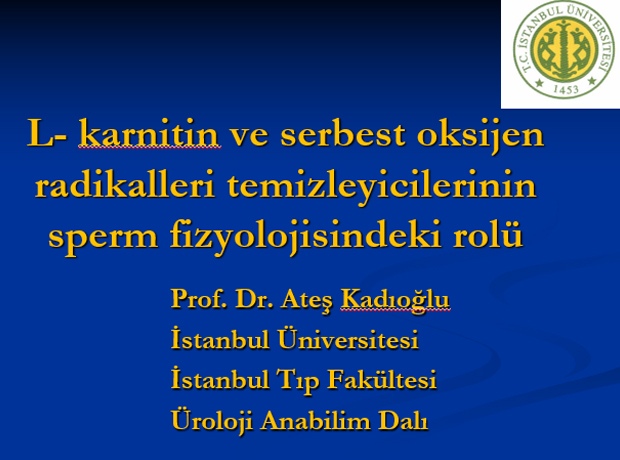 T.C. İSTANBUL ÜNİVERSİTESİ
1453

L- karnitin ve serbest oksijen radikalleri temizleyicilerinin sperm fizyolojisindeki rolü

Prof. Dr. Ateş Kadıoğlu
İstanbul Üniversitesi
İstanbul Tıp Fakültesi
Üroloji Anabilim Dalı